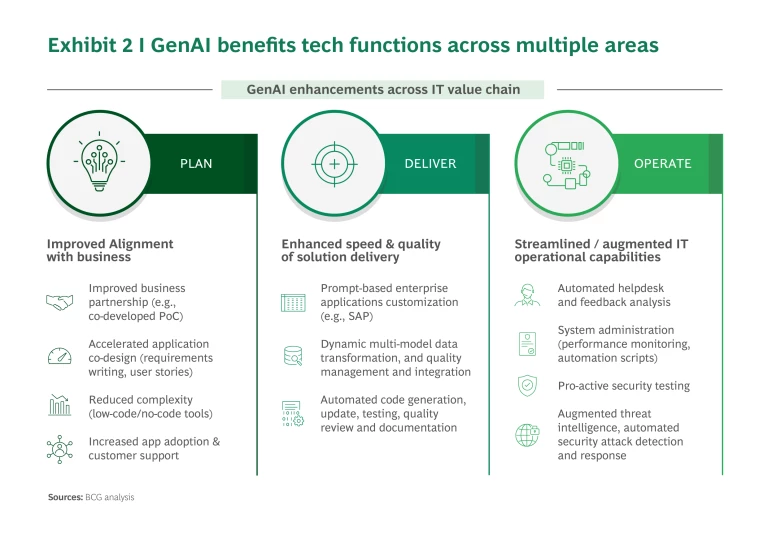 Exhibit 2 I GenAI benefits tech functions across multiple areas

GenAI enhancements across IT value chain

PLAN

Improved Alignment with business

Improved business partnership (e.g., co-developed PoC)

Accelerated application co-design (requirements writing, user stories)

Reduced complexity (low-code/no-code tools)

Increased app adoption & customer support

DELIVER

Enhanced speed & quality of solution delivery

Prompt-based enterprise applications customization (e.g., SAP)

Dynamic multi-model data transformation, and quality management and integration

Automated code generation, update, testing, quality review and documentation

OPERATE

Streamlined / augmented IT operational capabilities

Automated helpdesk and feedback analysis

System administration (performance monitoring, automation scripts)

Pro-active security testing

Augmented threat intelligence, automated security attack detection and response

Sources: BCG analysis